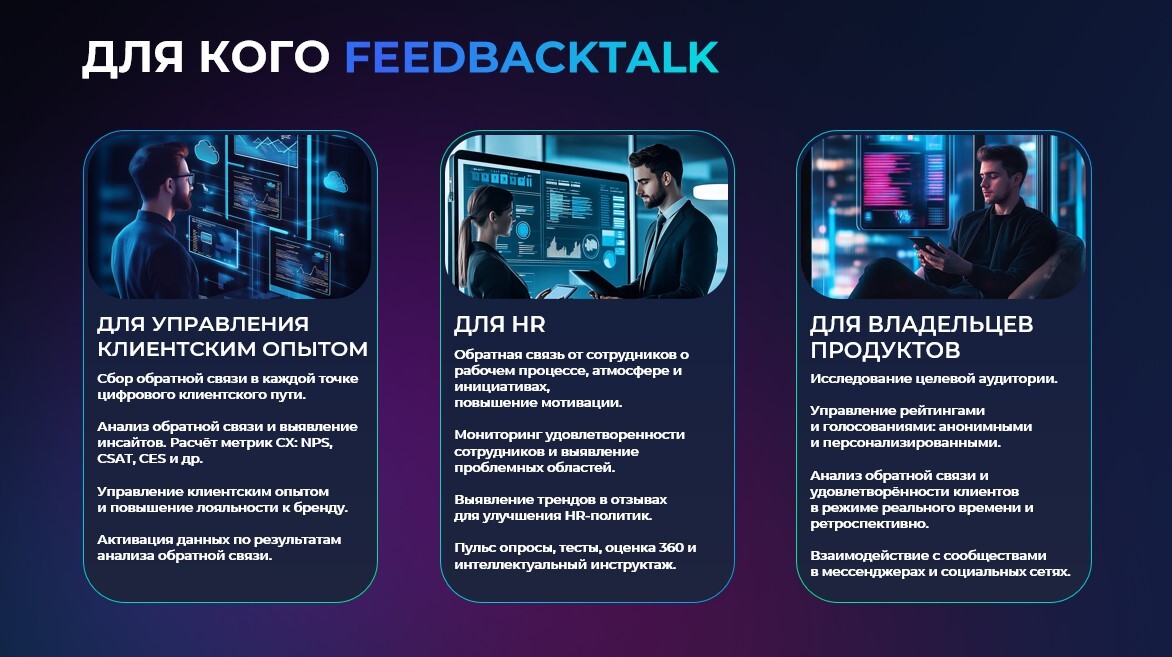 ДЛЯ КОГО FEEDBACKTALK

ДЛЯ УПРАВЛЕНИЯ КЛИЕНТСКИМ ОПЫТОМ

Сбор обратной связи в каждой точке цифрового клиентского пути.

Анализ обратной связи и выявление инсайтов. Расчёт метрик CX: NPS, CSAT, CES и др.

Управление клиентским опытом и повышение лояльности к бренду.

Активация данных по результатам анализа обратной связи.

ДЛЯ HR

Обратная связь от сотрудников о рабочем процессе, атмосфере и инициативах, повышение мотивации.

Мониторинг удовлетворенности сотрудников и выявление проблемных областей.

Выявление трендов в отзывах для улучшения HR-политик.

Пульс опросы, тесты, оценка 360 и интеллектуальный инструктаж.

ДЛЯ ВЛАДЕЛЬЦЕВ ПРОДУКТОВ

Исследование целевой аудитории.

Управление рейтингами и голосованиями: анонимными и персонализированными.

Анализ обратной связи и удовлетворённости клиентов в режиме реального времени и ретроспективно.

Взаимодействие с сообществами в мессенджерах и социальных сетях.